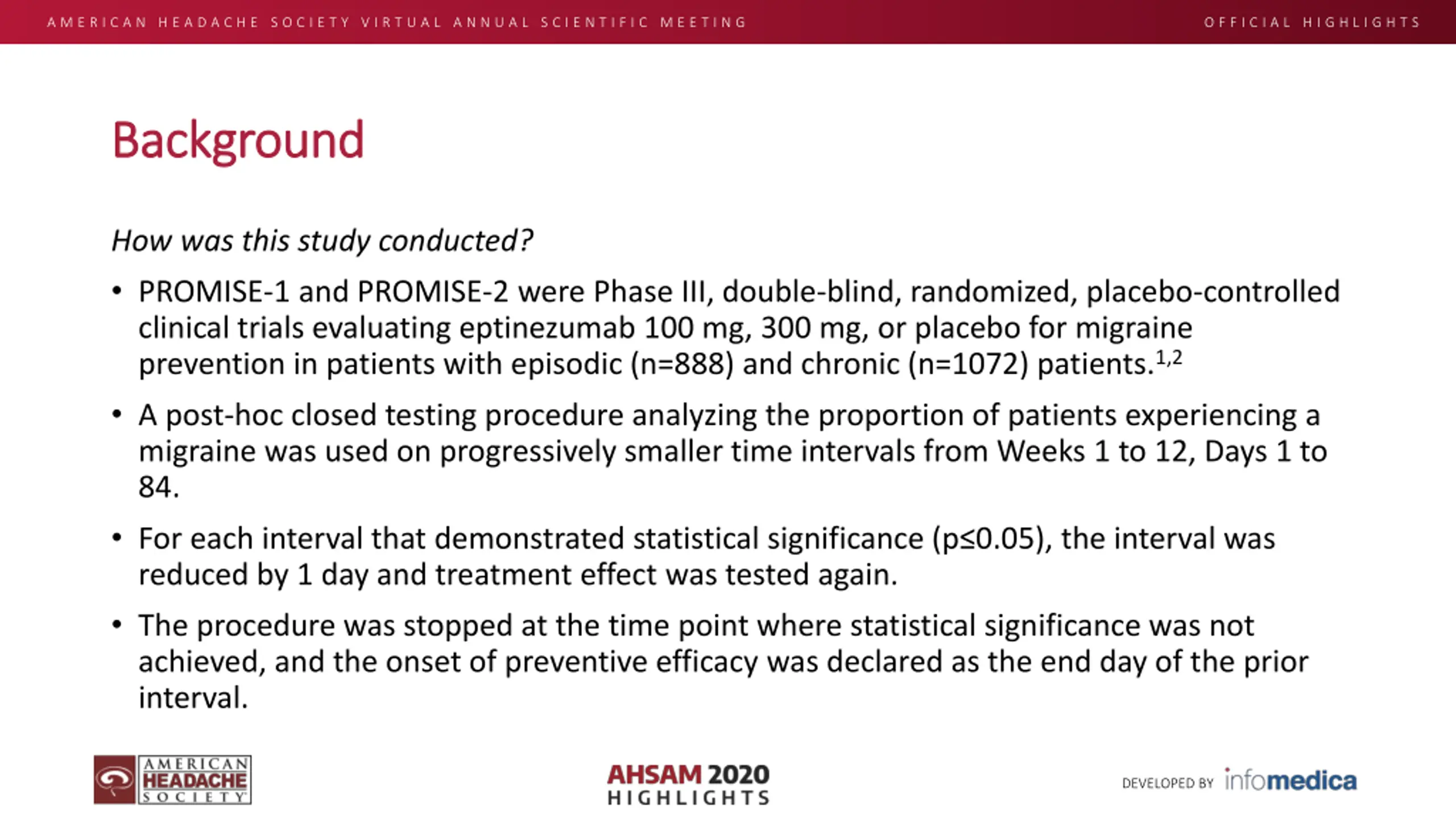 AMERICAN HEADACHE SOCIETY VIRTUAL ANNUAL SCIENTIFIC MEETING

OFFICIAL HIGHLIGHTS

Background

How was this study conducted?

• PROMISE-1 and PROMISE-2 were Phase III, double-blind, randomized, placebo-controlled clinical trials evaluating eptinezumab 100 mg, 300 mg, or placebo for migraine prevention in patients with episodic (n=888) and chronic (n=1072) patients.$^{1,2}$

• A post-hoc closed testing procedure analyzing the proportion of patients experiencing a migraine was used on progressively smaller time intervals from Weeks 1 to 12, Days 1 to 84.

• For each interval that demonstrated statistical significance (p≤0.05), the interval was reduced by 1 day and treatment effect was tested again.

• The procedure was stopped at the time point where statistical significance was not achieved, and the onset of preventive efficacy was declared as the end day of the prior interval.

AMERICAN HEADACHE SOCIETY

AHSAM 2020 HIGHLIGHTS

DEVELOPED BY infomedica